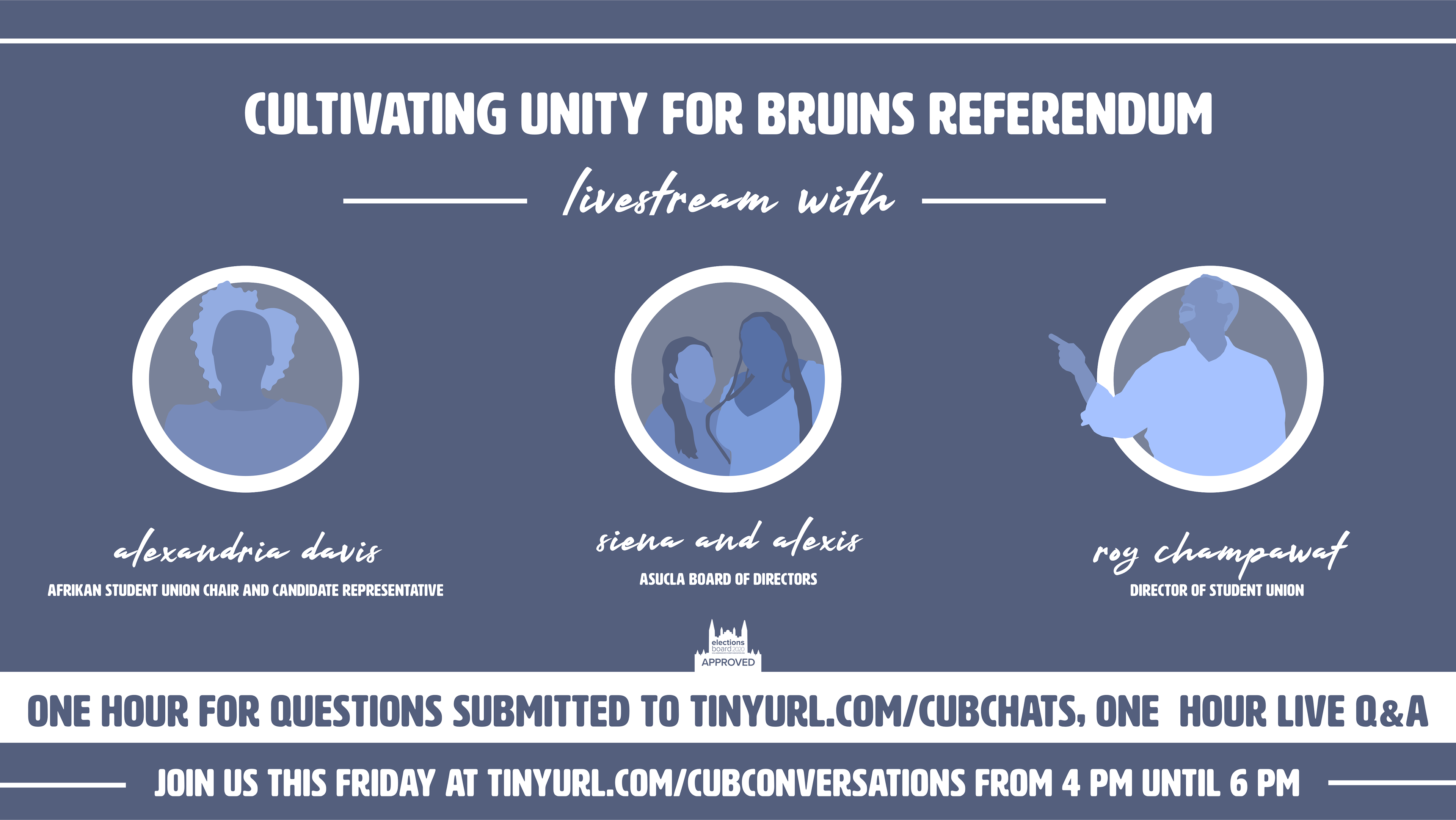 CULTIVATING UNITY FOR BRUINS REFERENDUM

livestream with

alexandria davis
AFRIKAN STUDENT UNION CHAIR AND CANDIDATE REPRESENTATIVE

siena and alexis
ASUCLA BOARD OF DIRECTORS

roy champawat
DIRECTOR OF STUDENT UNION

elections board 2020
APPROVED

ONE HOUR FOR QUESTIONS SUBMITTED TO TINYURL.COM/CUBCHATS, ONE HOUR LIVE Q&A

JOIN US THIS FRIDAY AT TINYURL.COM/CUBCONVERSATIONS FROM 4 PM UNTIL 6 PM